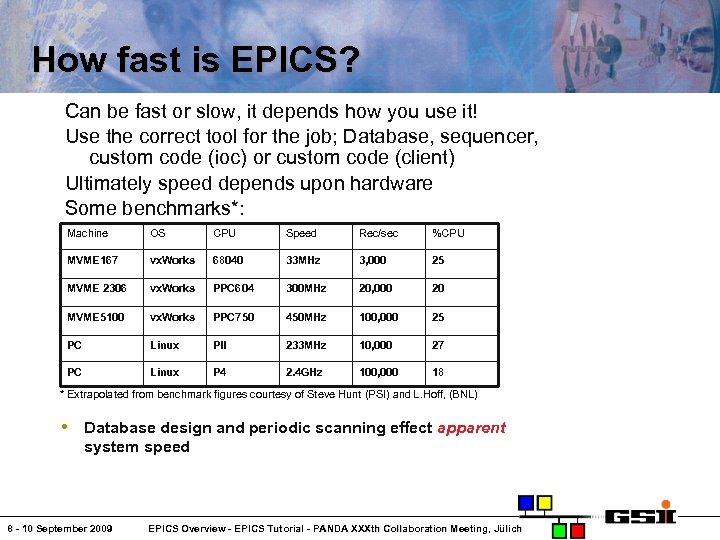 How fast is EPICS?

Can be fast or slow, it depends how you use it!

Use the correct tool for the job; Database, sequencer, custom code (ioc) or custom code (client)

Ultimately speed depends upon hardware

Some benchmarks*:

| Machine | OS | CPU | Speed | Rec/sec | %CPU |
|---|---|---|---|---|---|
| MVME167 | vxWorks | 68040 | 33MHz | 3,000 | 25 |
| MVME 2306 | vxWorks | PPC604 | 300MHz | 20,000 | 20 |
| MVME5100 | vxWorks | PPC750 | 450MHz | 100,000 | 25 |
| PC | Linux | PII | 233MHz | 10,000 | 27 |
| PC | Linux | P4 | 2.4GHz | 100,000 | 18 |

* Extrapolated from benchmark figures courtesy of Steve Hunt (PSI) and L.Hoff, (BNL)

• Database design and periodic scanning effect apparent system speed

8 - 10 September 2009 EPICS Overview - EPICS Tutorial - PANDA XXXth Collaboration Meeting, Jülich

GSI